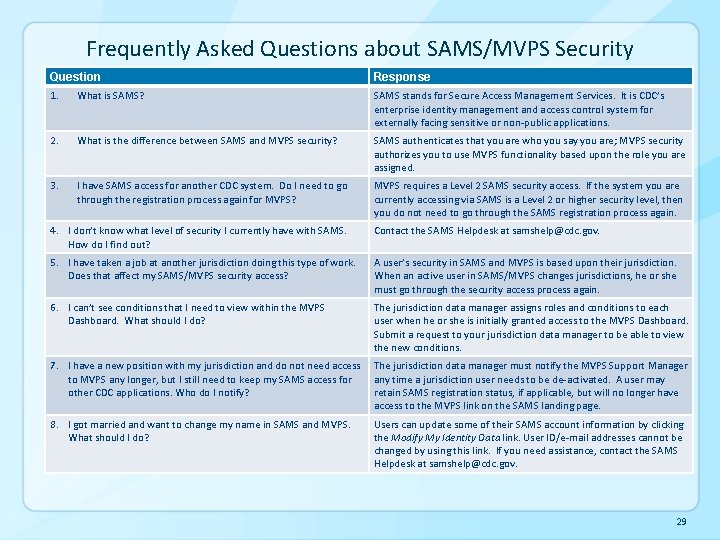 Frequently Asked Questions about SAMS/MVPS Security

| Question | Response |
|---|---|
| 1. What is SAMS? | SAMS stands for Secure Access Management Services. It is CDC's enterprise identity management and access control system for externally facing sensitive or non-public applications. |
| 2. What is the difference between SAMS and MVPS security? | SAMS authenticates that you are who you say you are; MVPS security authorizes you to use MVPS functionality based upon the role you are assigned. |
| 3. I have SAMS access for another CDC system. Do I need to go through the registration process again for MVPS? | MVPS requires a Level 2 SAMS security access. If the system you are currently accessing via SAMS is a Level 2 or higher security level, then you do not need to go through the SAMS registration process again. |
| 4. I don't know what level of security I currently have with SAMS. How do I find out? | Contact the SAMS Helpdesk at samshelp@cdc.gov. |
| 5. I have taken a job at another jurisdiction doing this type of work. Does that affect my SAMS/MVPS security access? | A user's security in SAMS and MVPS is based upon their jurisdiction. When an active user in SAMS/MVPS changes jurisdictions, he or she must go through the security access process again. |
| 6. I can't see conditions that I need to view within the MVPS Dashboard. What should I do? | The jurisdiction data manager assigns roles and conditions to each user when he or she is initially granted access to the MVPS Dashboard. Submit a request to your jurisdiction data manager to be able to view the new conditions. |
| 7. I have a new position with my jurisdiction and do not need access to MVPS any longer, but I still need to keep my SAMS access for other CDC applications. Who do I notify? | The jurisdiction data manager must notify the MVPS Support Manager any time a jurisdiction user needs to be de-activated. A user may retain SAMS registration status, if applicable, but will no longer have access to the MVPS link on the SAMS landing page. |
| 8. I got married and want to change my name in SAMS and MVPS. What should I do? | Users can update some of their SAMS account information by clicking the Modify My Identity Data link. User ID/e-mail addresses cannot be changed by using this link. If you need assistance, contact the SAMS Helpdesk at samshelp@cdc.gov. |

29